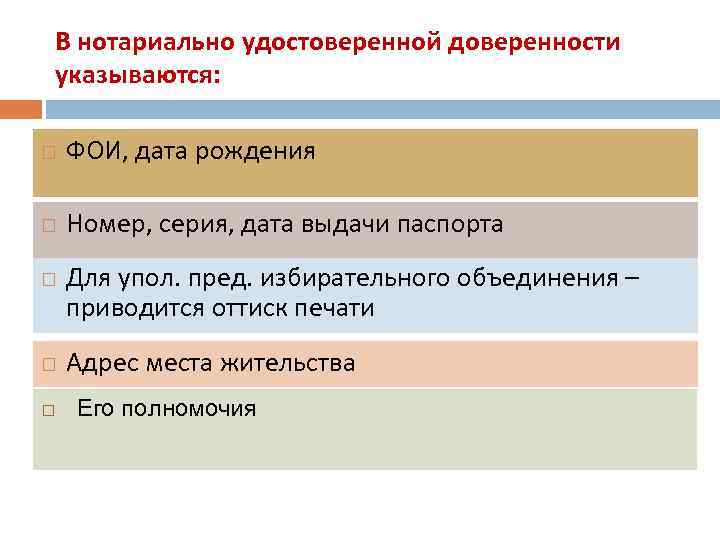 В нотариально удостоверенной доверенности указываются:

□ ФОИ, дата рождения

□ Номер, серия, дата выдачи паспорта

□ Для упол. пред. избирательного объединения – приводится оттиск печати

□ Адрес места жительства

□ Его полномочия